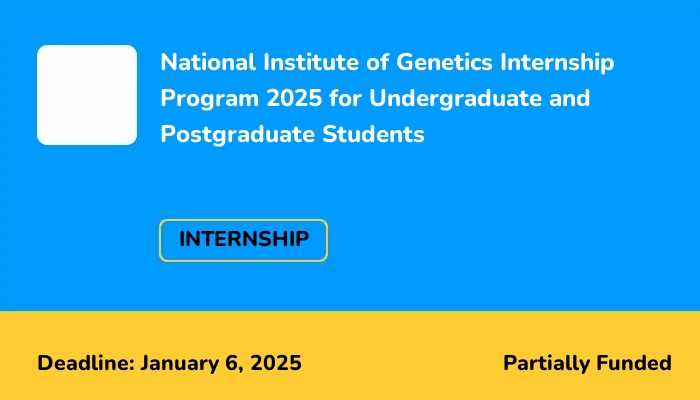 National Institute of Genetics Internship Program 2025 for Undergraduate and Postgraduate Students

INTERNSHIP

Deadline: January 6, 2025

Partially Funded